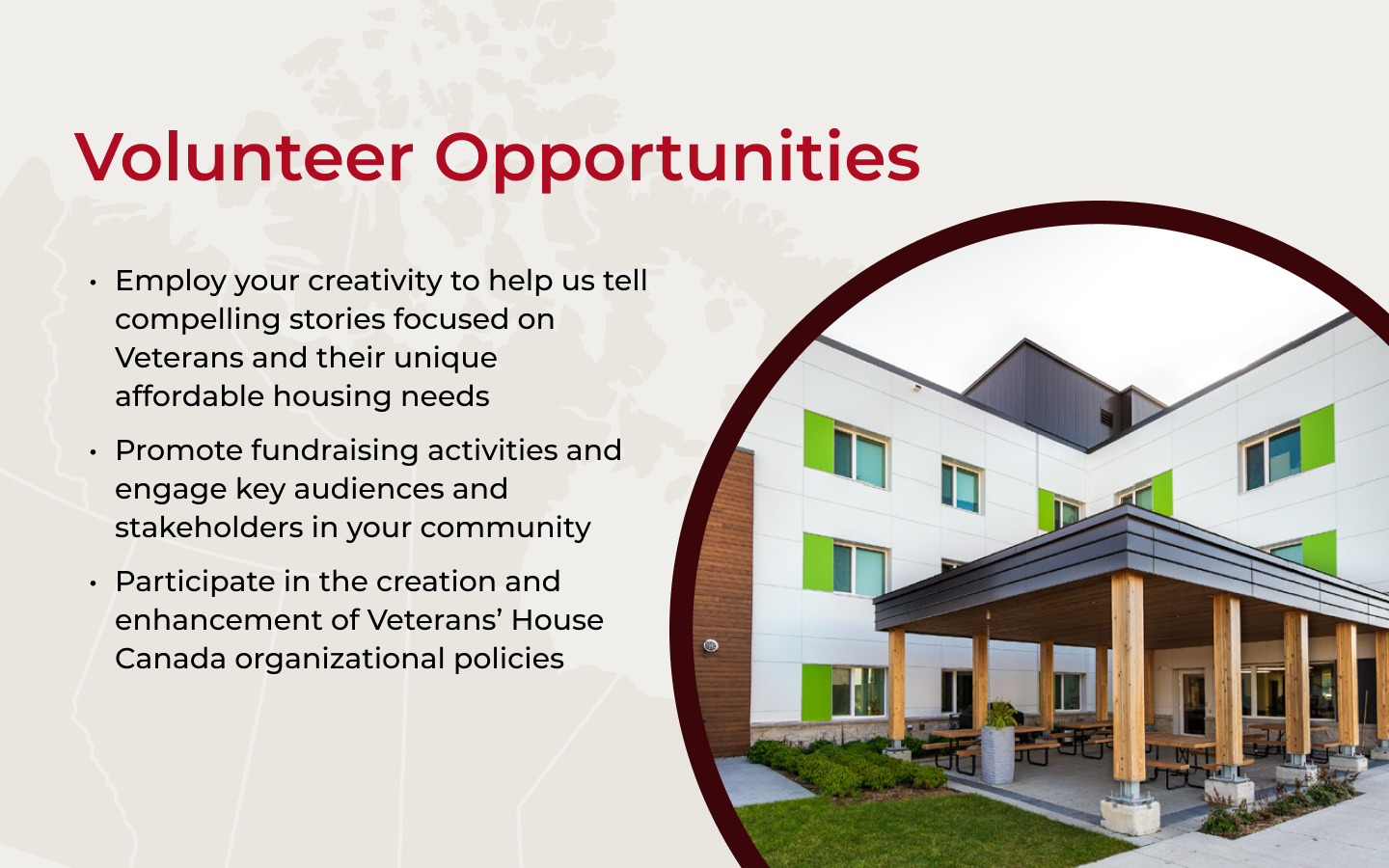 Volunteer Opportunities

• Employ your creativity to help us tell compelling stories focused on Veterans and their unique affordable housing needs

• Promote fundraising activities and engage key audiences and stakeholders in your community

• Participate in the creation and enhancement of Veterans' House Canada organizational policies